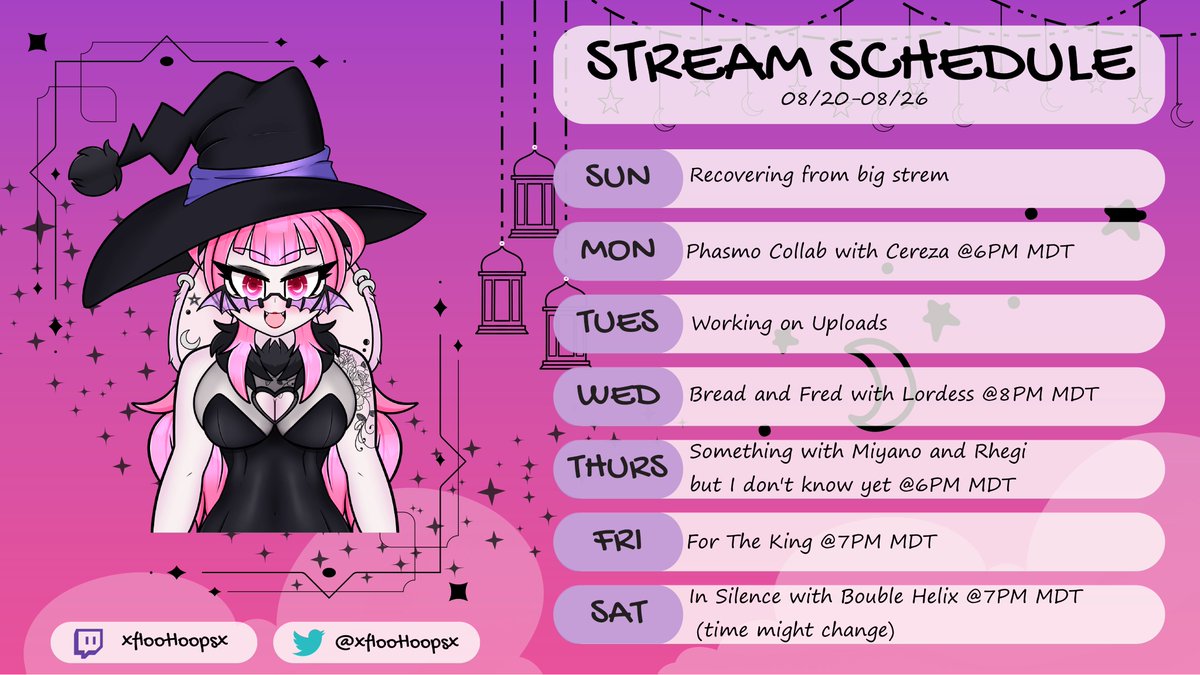 STREAM SCHEDULE
08/20-08/26

| | |
|---|---|
| SUN | Recovering from big strem |
| MON | Phasmo Collab with Cereza @6PM MDT |
| TUES | Working on Uploads |
| WED | Bread and Fred with Lordess @8PM MDT |
| THURS | Something with Miyano and Rhegi but I don't know yet @6PM MDT |
| FRI | For The King @7PM MDT |
| SAT | In Silence with Bouble Helix @7PM MDT (time might change) |

xflooHoopsx

@xflooHoopsx